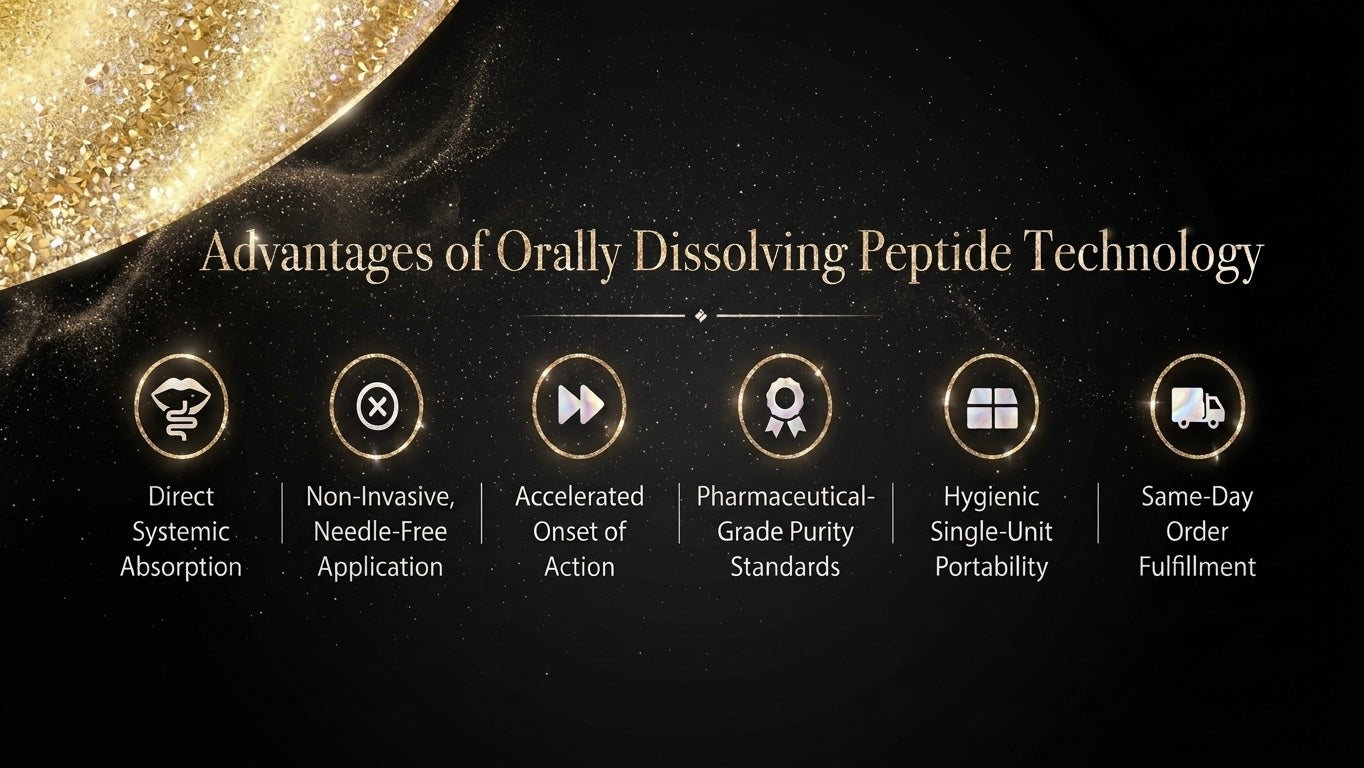 Advantages of Orally Dissolving Peptide Technology

Direct Systemic Absorption

Non-Invasive, Needle-Free Application

Accelerated Onset of Action

Pharmaceutical-Grade Purity Standards

Hygienic Single-Unit Portability

Same-Day Order Fulfillment